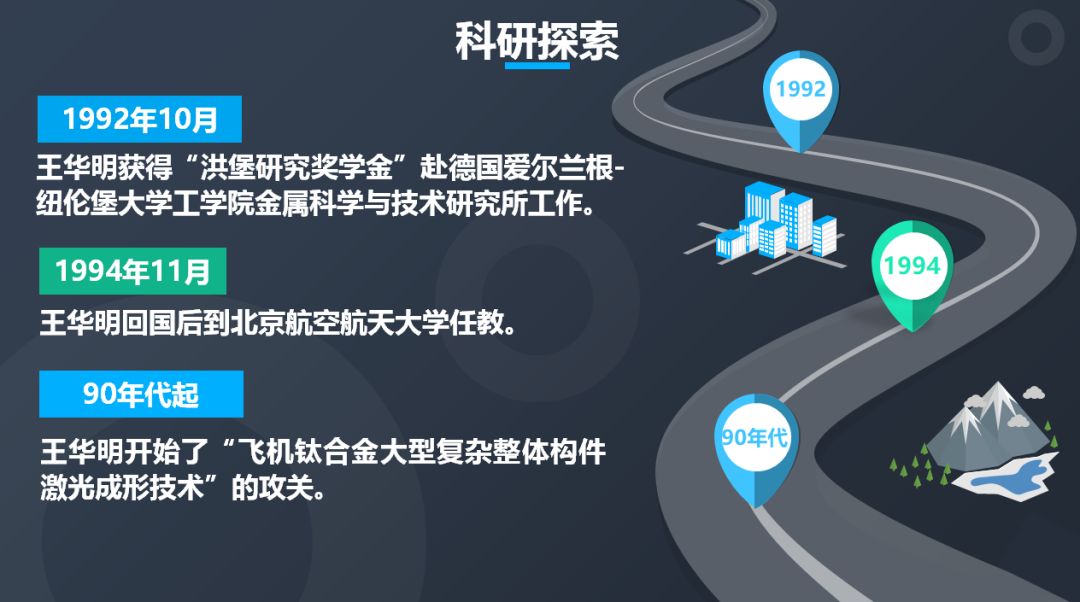 科研探索

1992年10月

王华明获得“洪堡研究奖学金”赴德国爱尔兰根-纽伦堡大学工学院金属科学与技术研究所工作。

1994年11月

王华明回国后到北京航空航天大学任教。

90年代起

王华明开始了“飞机钛合金大型复杂整体构件激光成形技术”的攻关。

1992

1994

90年代